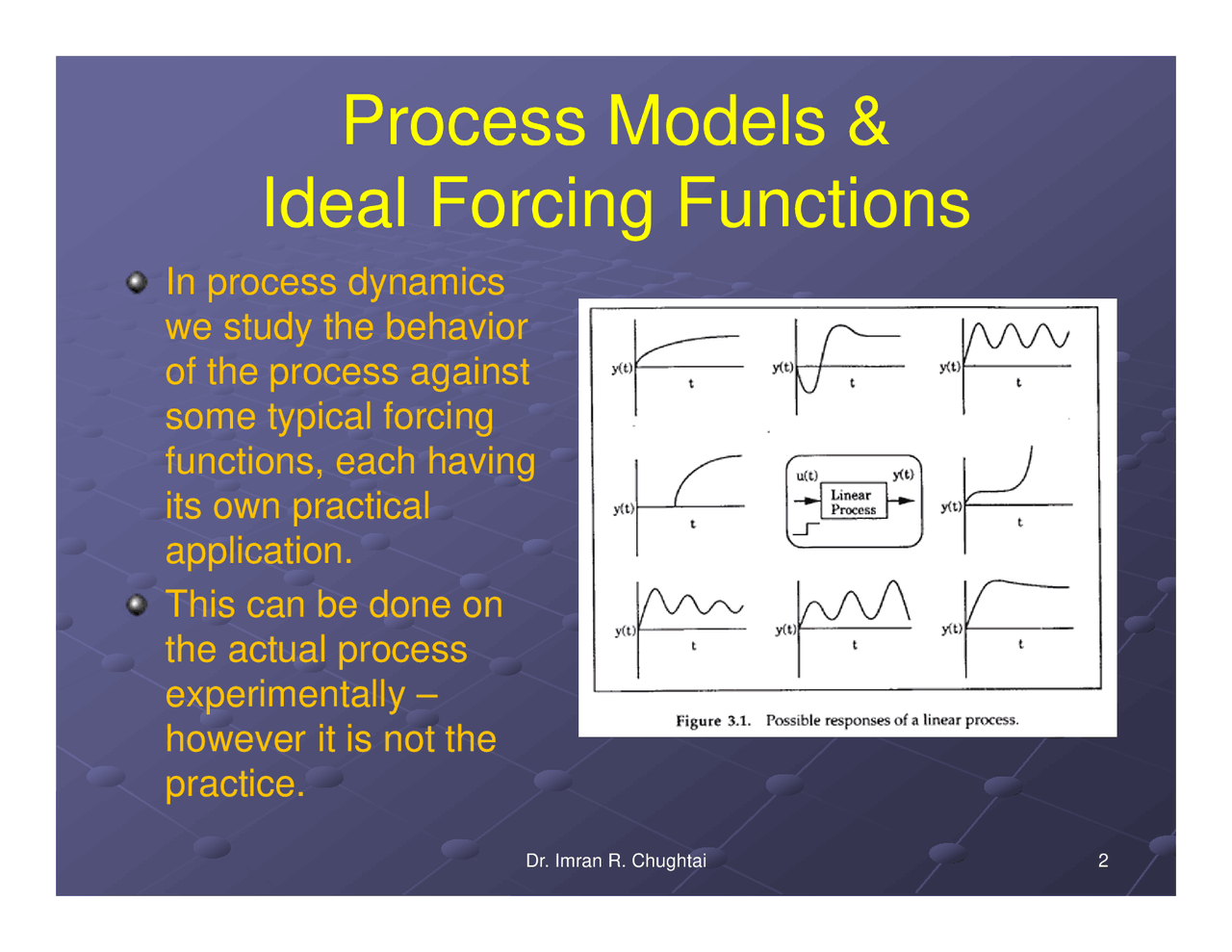 Process Models &
Ideal Forcing Functions

In process dynamics we study the behavior of the process against some typical forcing functions, each having its own practical application.

This can be done on the actual process experimentally – however it is not the practice.

y(t) t
y(t) t
y(t) t
y(t) t
u(t) y(t) Linear Process
y(t) t
y(t) t
y(t) t
y(t) t

Figure 3.1. Possible responses of a linear process.

Dr. Imran R. Chughtai

2